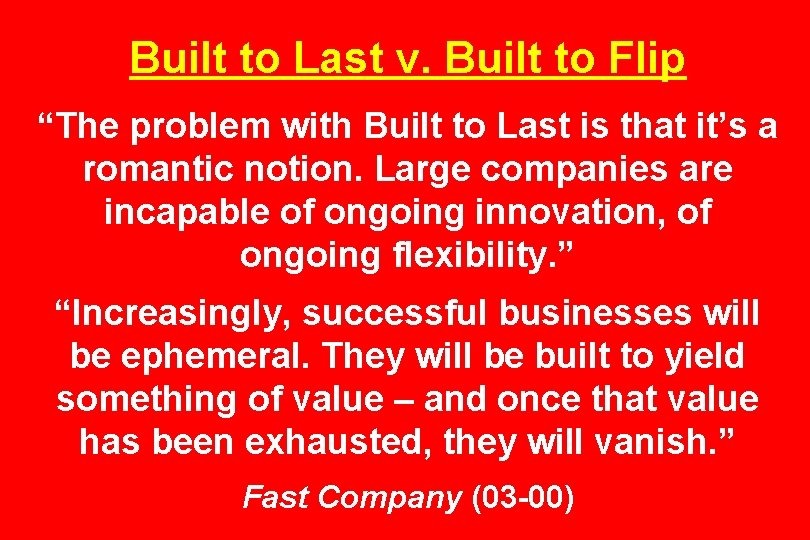 Built to Last v. Built to Flip

“The problem with Built to Last is that it’s a romantic notion. Large companies are incapable of ongoing innovation, of ongoing flexibility.”

“Increasingly, successful businesses will be ephemeral. They will be built to yield something of value – and once that value has been exhausted, they will vanish.”

Fast Company (03-00)